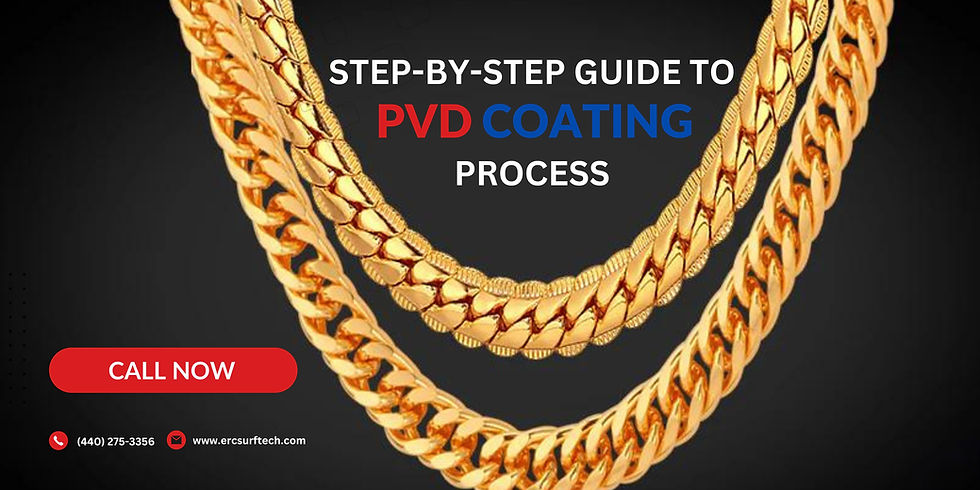 STEP-BY-STEP GUIDE TO
PVD COATING
PROCESS

CALL NOW

(440) 275-3356 www.ercsurftech.com